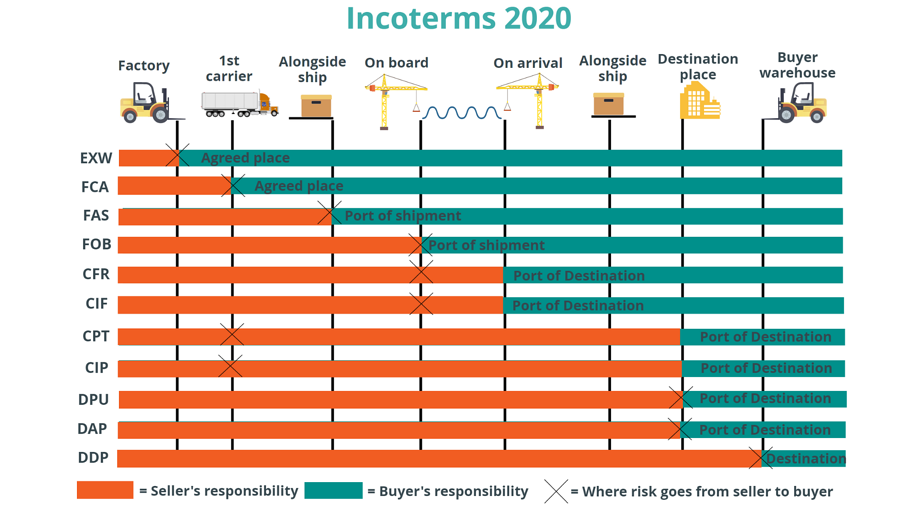 Incoterms 2020

Factory
1st carrier
Alongside ship
On board
On arrival
Alongside ship
Destination place
Buyer warehouse

EXW Agreed place
FCA Agreed place
FAS Port of shipment
FOB Port of shipment
CFR Port of Destination
CIF Port of Destination
CPT Port of Destination
CIP Port of Destination
DPU Port of Destination
DAP Port of Destination
DDP Destination

= Seller's responsibility = Buyer's responsibility = Where risk goes from seller to buyer